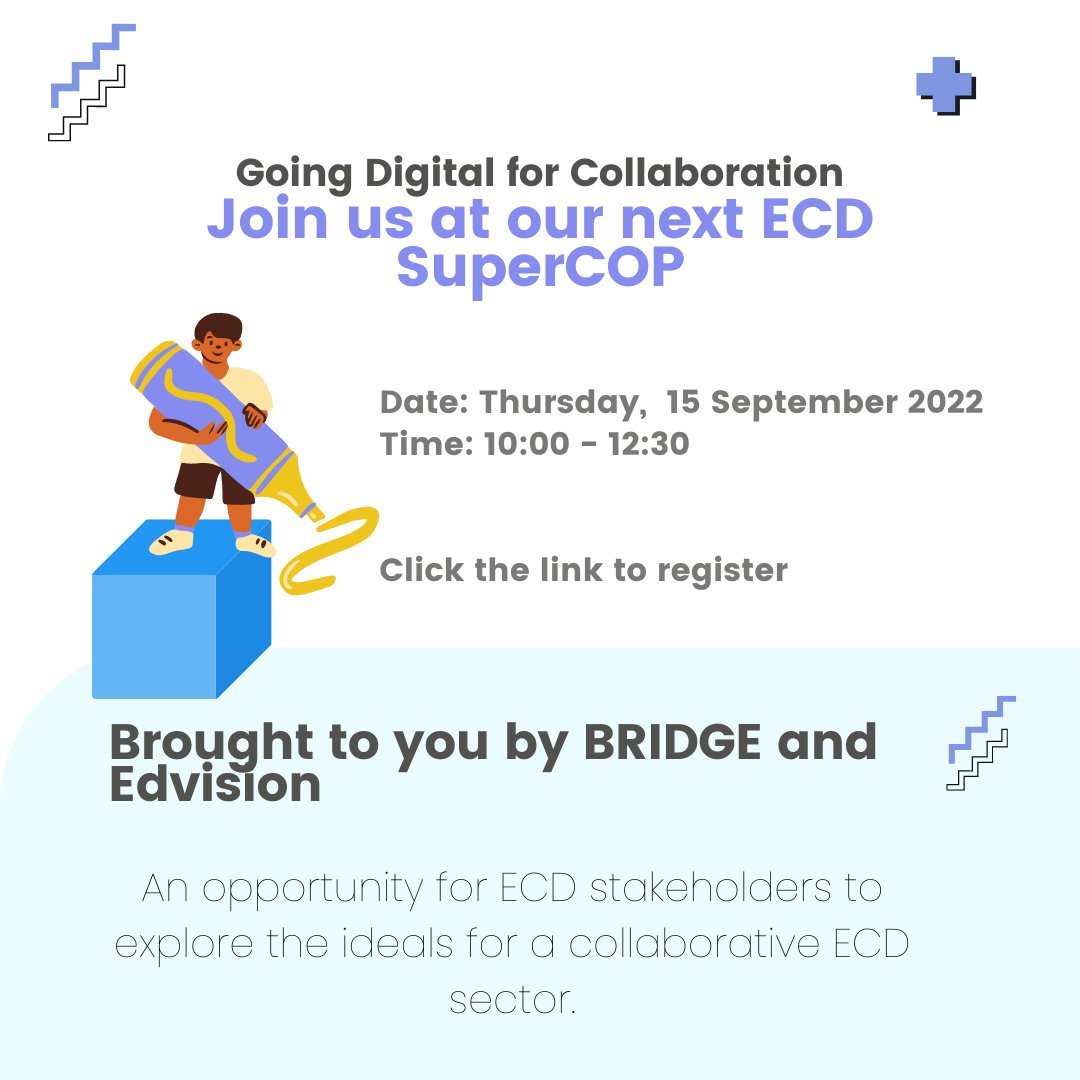 Going Digital for Collaboration
Join us at our next ECD SuperCOP

Date: Thursday, 15 September 2022
Time: 10:00 - 12:30

Click the link to register

Brought to you by BRIDGE and Edvision

An opportunity for ECD stakeholders to explore the ideals for a collaborative ECD sector.